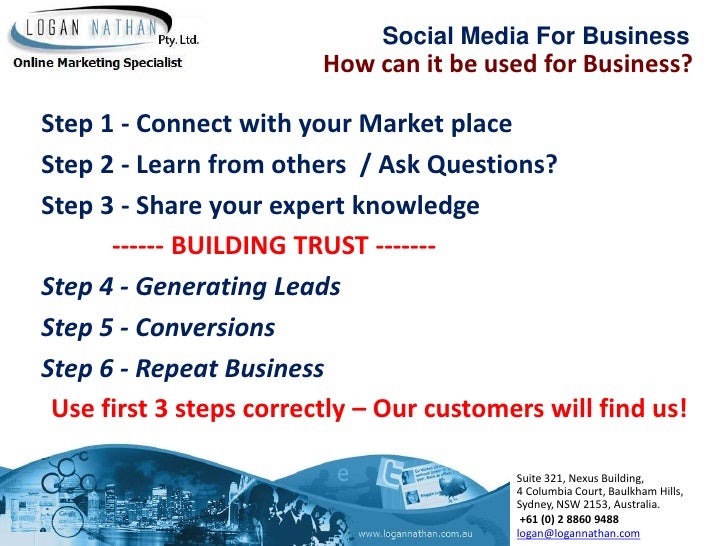 LOGAN NATHAN Pty. Ltd.
Online Marketing Specialist

Social Media For Business
How can it be used for Business?

Step 1 - Connect with your Market place
Step 2 - Learn from others / Ask Questions?
Step 3 - Share your expert knowledge
------ BUILDING TRUST -------
Step 4 - Generating Leads
Step 5 - Conversions
Step 6 - Repeat Business
Use first 3 steps correctly – Our customers will find us!

www.logannathan.com.au

Suite 321, Nexus Building,
4 Columbia Court, Baulkham Hills,
Sydney, NSW 2153, Australia.
+61 (0) 2 8860 9488
logan@logannathan.com